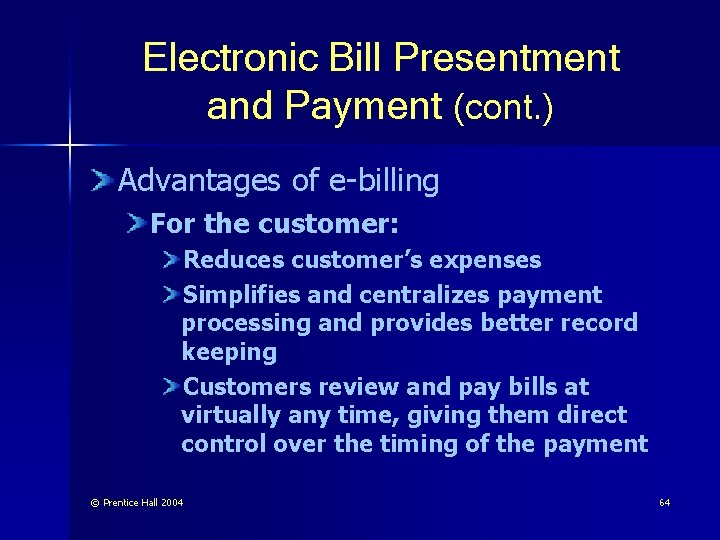 Electronic Bill Presentment and Payment (cont.)

Advantages of e-billing

For the customer:

Reduces customer's expenses

Simplifies and centralizes payment processing and provides better record keeping

Customers review and pay bills at virtually any time, giving them direct control over the timing of the payment

© Prentice Hall 2004

64